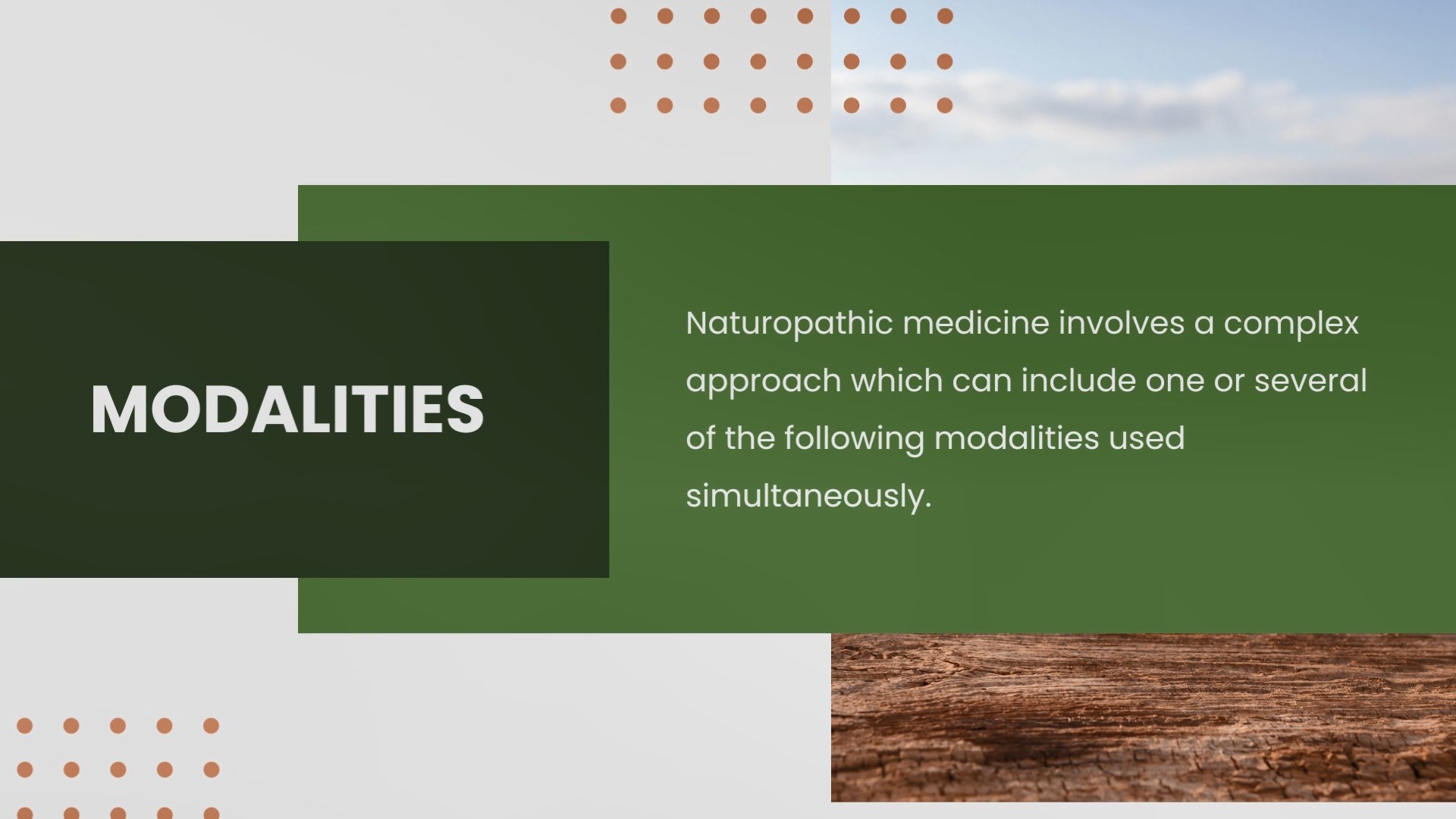 MODALITIES

Naturopathic medicine involves a complex approach which can include one or several of the following modalities used simultaneously.